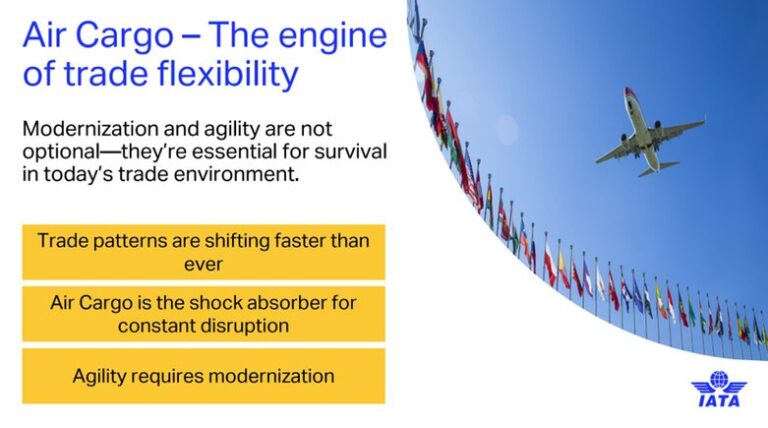 Air Cargo – The engine of trade flexibility

Modernization and agility are not optional—they're essential for survival in today's trade environment.

Trade patterns are shifting faster than ever

Air Cargo is the shock absorber for constant disruption

Agility requires modernization

IATA